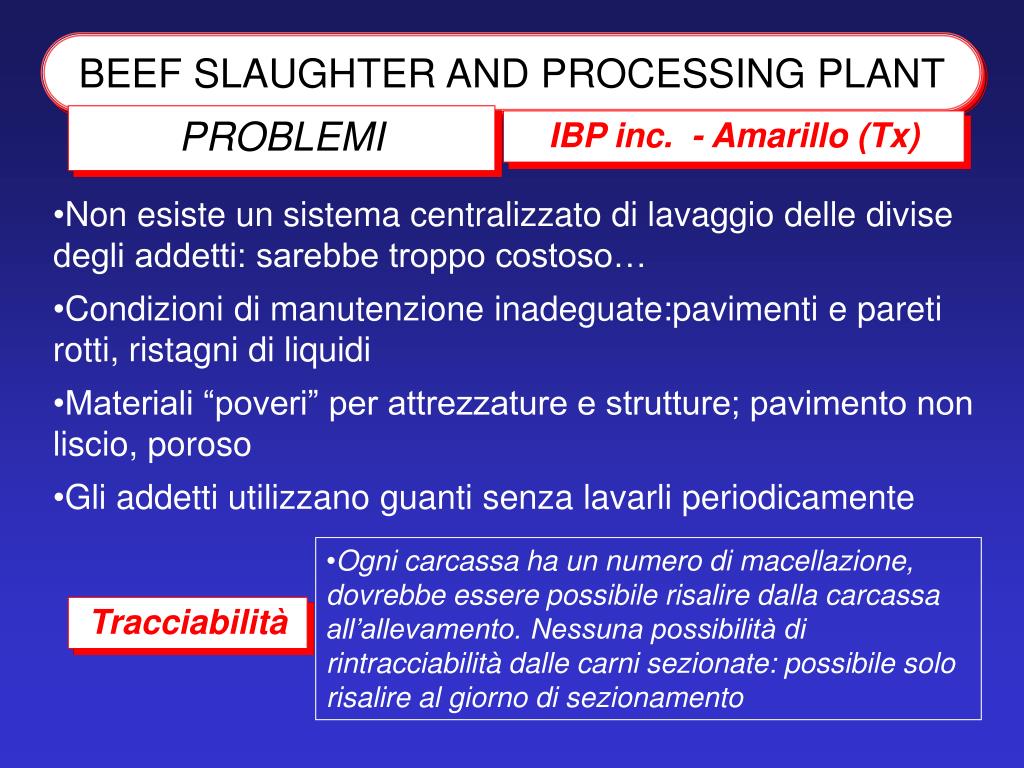 BEEF SLAUGHTER AND PROCESSING PLANT

PROBLEMI

IBP inc. - Amarillo (Tx)

•Non esiste un sistema centralizzato di lavaggio delle divise degli addetti: sarebbe troppo costoso…

•Condizioni di manutenzione inadeguate:pavimenti e pareti rotti, ristagni di liquidi

•Materiali “poveri” per attrezzature e strutture; pavimento non liscio, poroso

•Gli addetti utilizzano guanti senza lavarli periodicamente

Tracciabilità

•Ogni carcassa ha un numero di macellazione, dovrebbe essere possibile risalire dalla carcassa all’allevamento. Nessuna possibilità di rintracciabilità dalle carni sezionate: possibile solo risalire al giorno di sezionamento